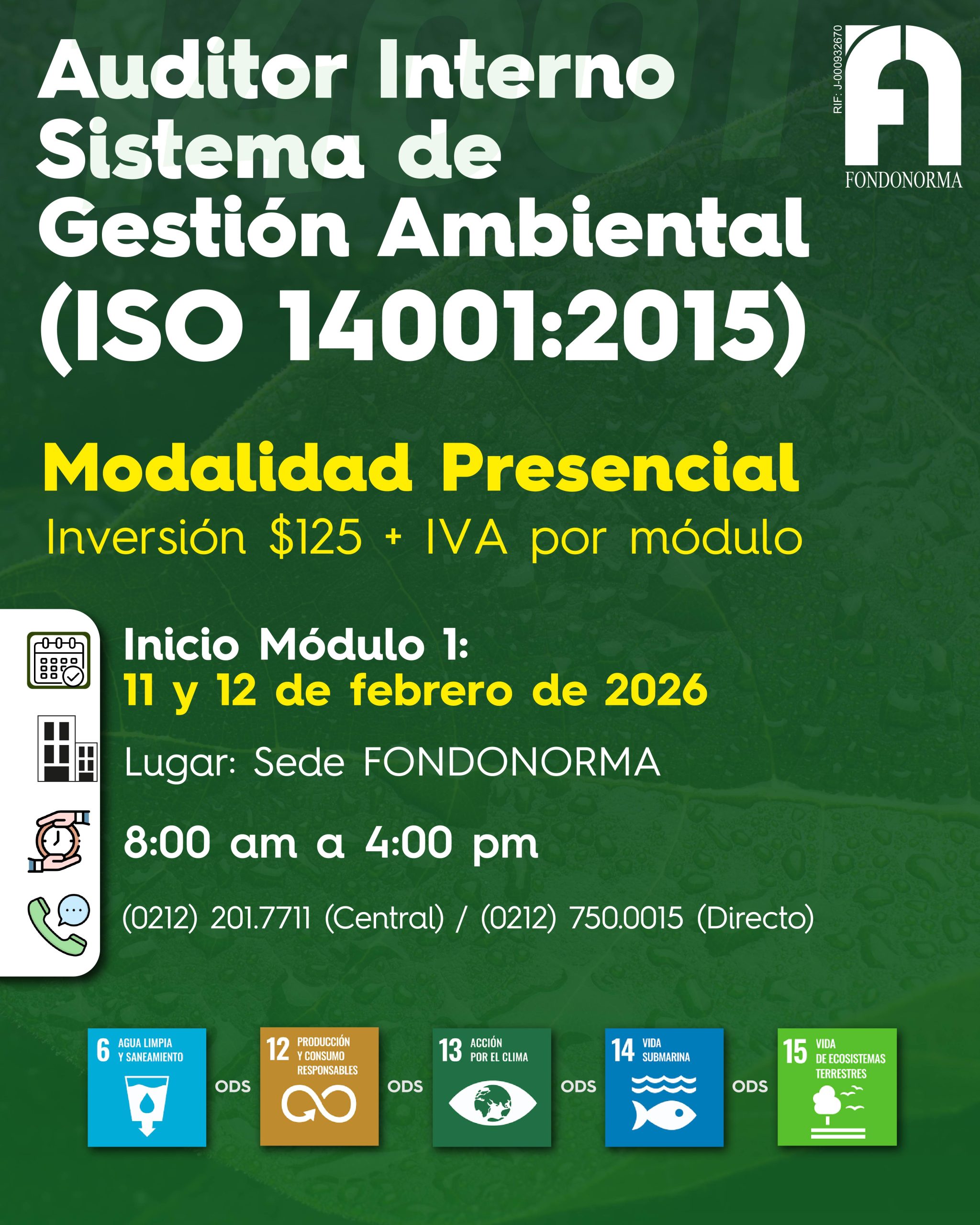 Auditor Interno Sistema de Gestión Ambiental (ISO 14001:2015)

RIF: J-000932670

FONDONORMA

Modalidad Presencial

Inversión $125 + IVA por módulo

Inicio Módulo 1:
11 y 12 de febrero de 2026

Lugar: Sede FONDONORMA

8:00 am a 4:00 pm

(0212) 201.7711 (Central) / (0212) 750.0015 (Directo)

6 AGUA LIMPIA Y SANEAMIENTO

ODS

12 PRODUCCIÓN Y CONSUMO RESPONSABLES

ODS

13 ACCIÓN POR EL CLIMA

ODS

14 VIDA SUBMARINA

ODS

15 VIDA DE ECOSISTEMAS TERRESTRES